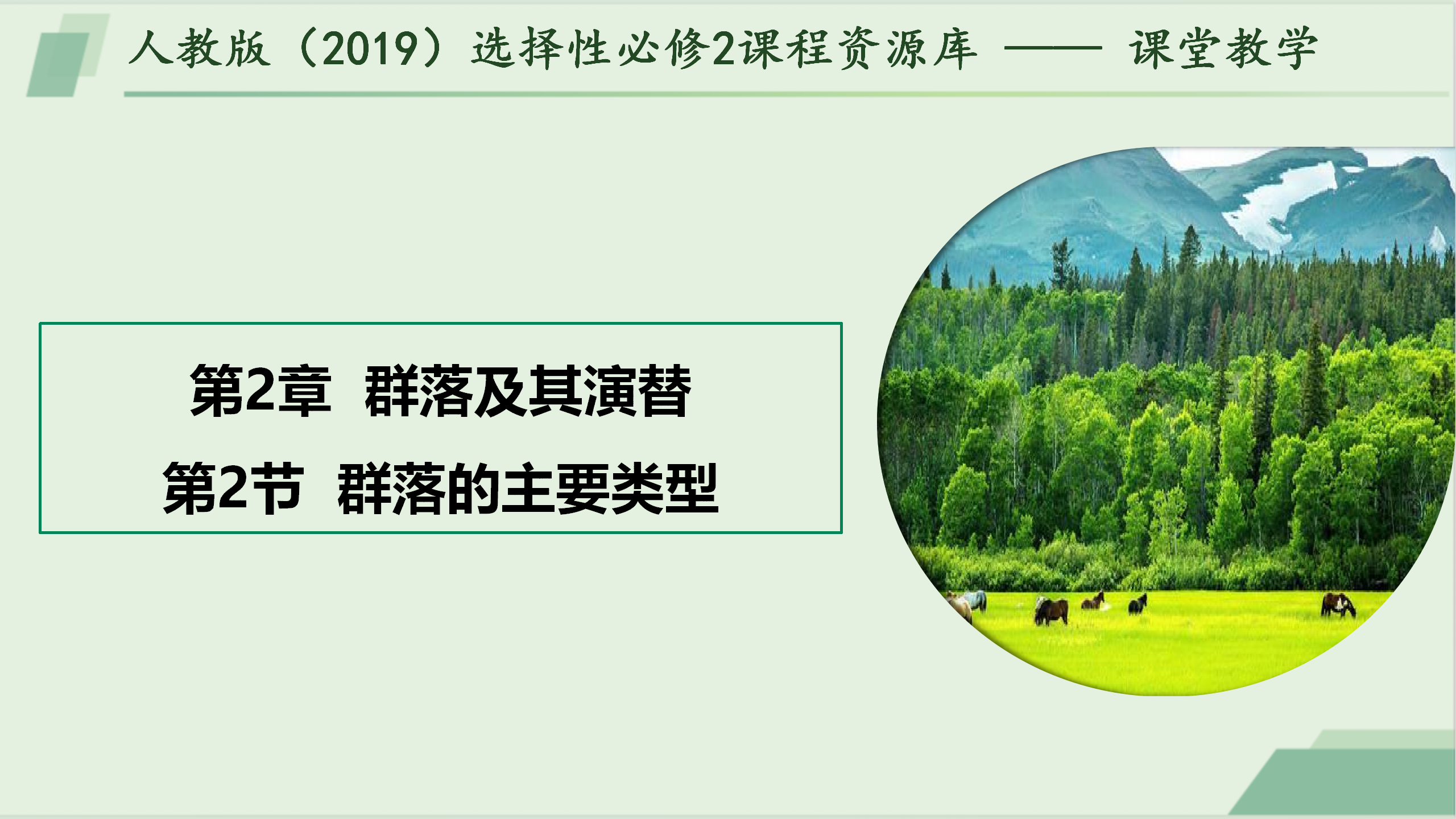 人教版（2019）选择性必修2课程资源库 —— 课堂教学

第2章 群落及其演替

第2节 群落的主要类型